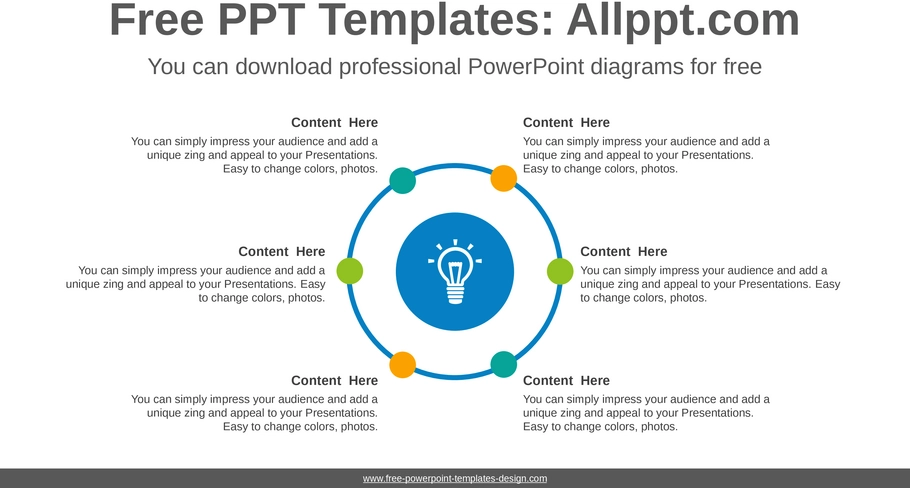 Free PPT Templates: Allppt.com

You can download professional PowerPoint diagrams for free

Content Here
You can simply impress your audience and add a unique zing and appeal to your Presentations. Easy to change colors, photos.

Content Here
You can simply impress your audience and add a unique zing and appeal to your Presentations. Easy to change colors, photos.

Content Here
You can simply impress your audience and add a unique zing and appeal to your Presentations. Easy to change colors, photos.

Content Here
You can simply impress your audience and add a unique zing and appeal to your Presentations. Easy to change colors, photos.

Content Here
You can simply impress your audience and add a unique zing and appeal to your Presentations. Easy to change colors, photos.

Content Here
You can simply impress your audience and add a unique zing and appeal to your Presentations. Easy to change colors, photos.

www.free-powerpoint-templates-design.com